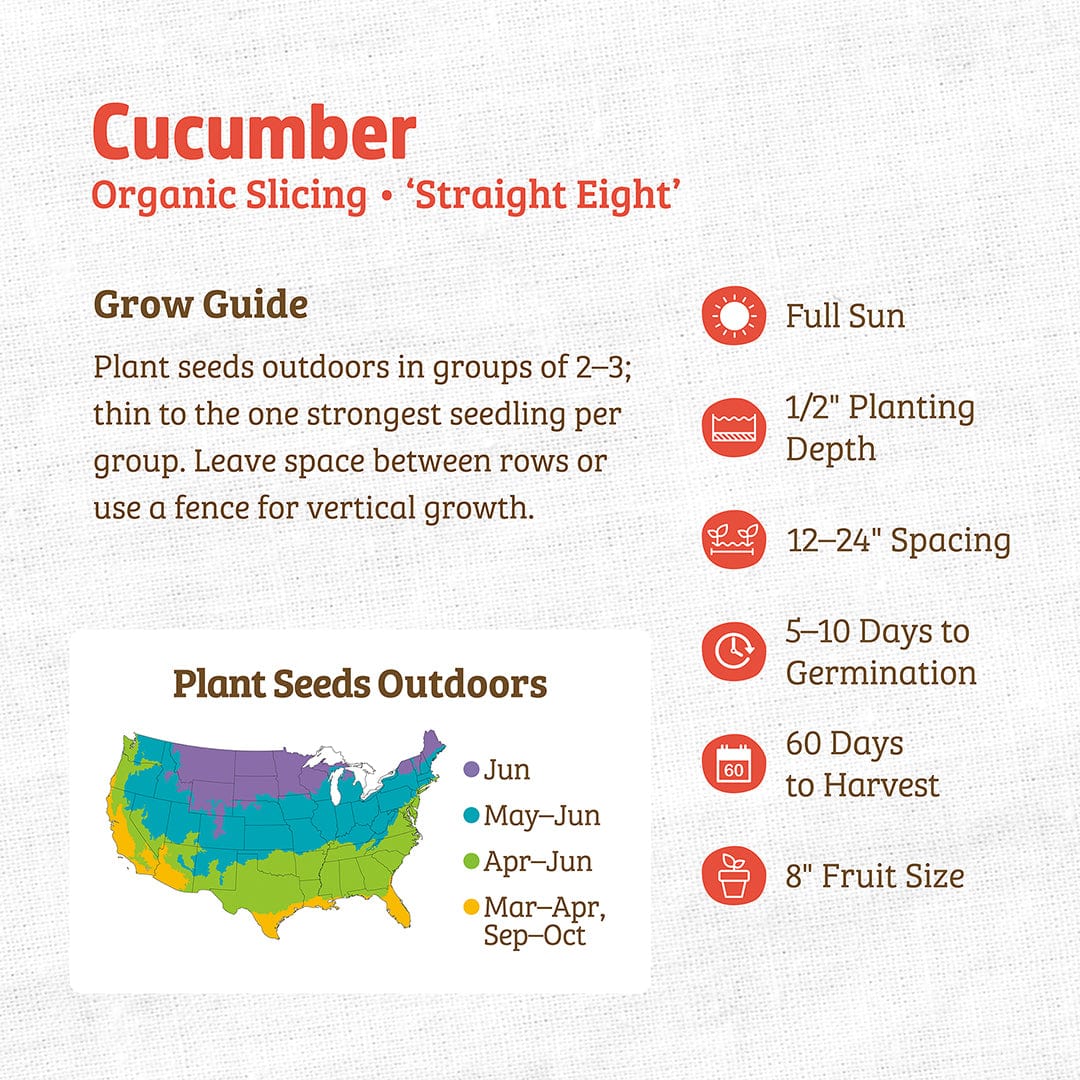 Cucumber
Organic Slicing • ‘Straight Eight’

Grow Guide

Plant seeds outdoors in groups of 2–3; thin to the one strongest seedling per group. Leave space between rows or use a fence for vertical growth.

Plant Seeds Outdoors

Jun
May–Jun
Apr–Jun
Mar–Apr, Sep–Oct

Full Sun

1/2" Planting Depth

12–24" Spacing

5–10 Days to Germination

60

60 Days to Harvest

8" Fruit Size